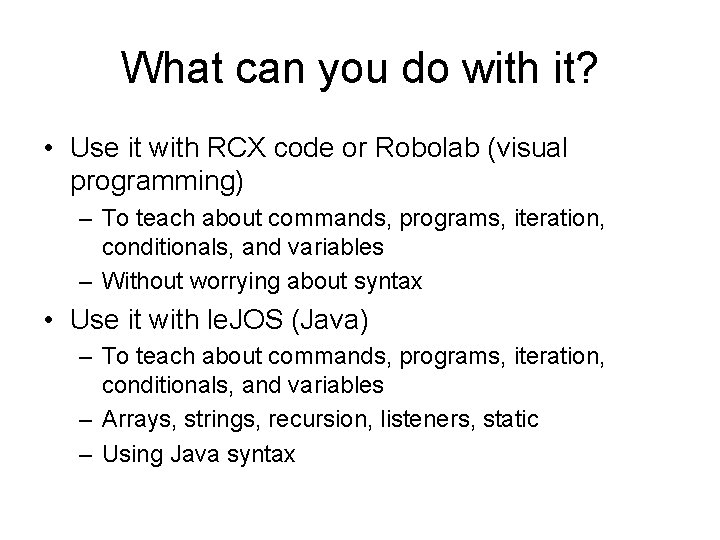 What can you do with it?

• Use it with RCX code or Robolab (visual programming)
– To teach about commands, programs, iteration, conditionals, and variables
– Without worrying about syntax

• Use it with leJOS (Java)
– To teach about commands, programs, iteration, conditionals, and variables
– Arrays, strings, recursion, listeners, static
– Using Java syntax